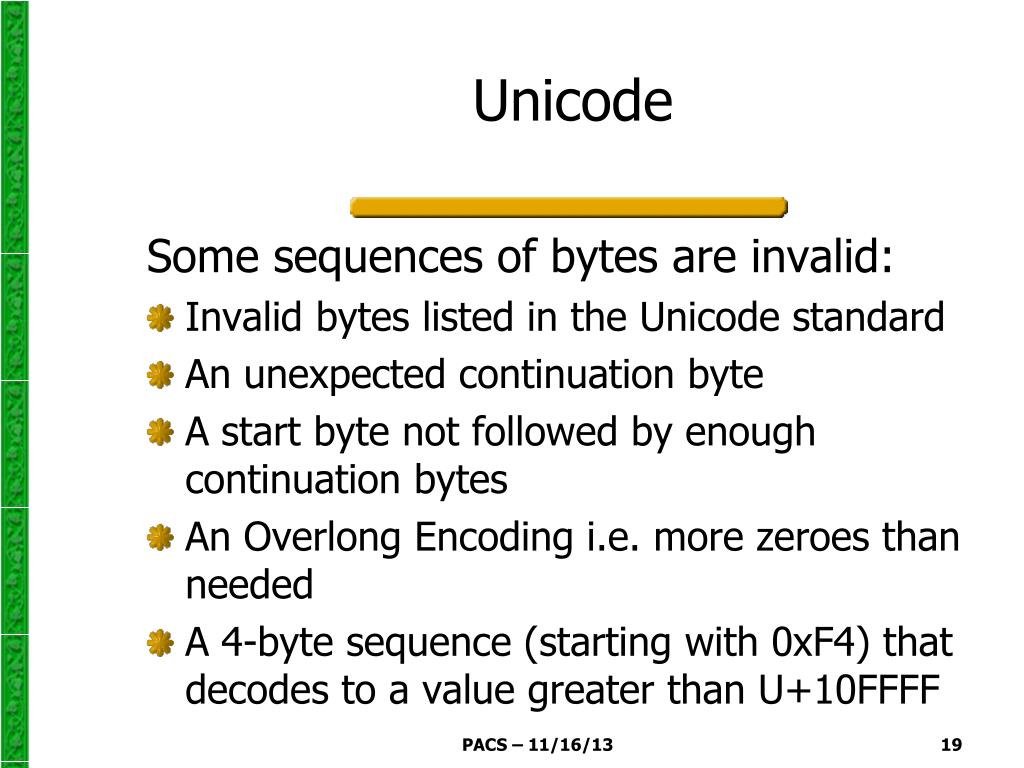 Unicode

Some sequences of bytes are invalid:

Invalid bytes listed in the Unicode standard

An unexpected continuation byte

A start byte not followed by enough continuation bytes

An Overlong Encoding i.e. more zeroes than needed

A 4-byte sequence (starting with 0xF4) that decodes to a value greater than U+10FFFF

PACS – 11/16/13

19